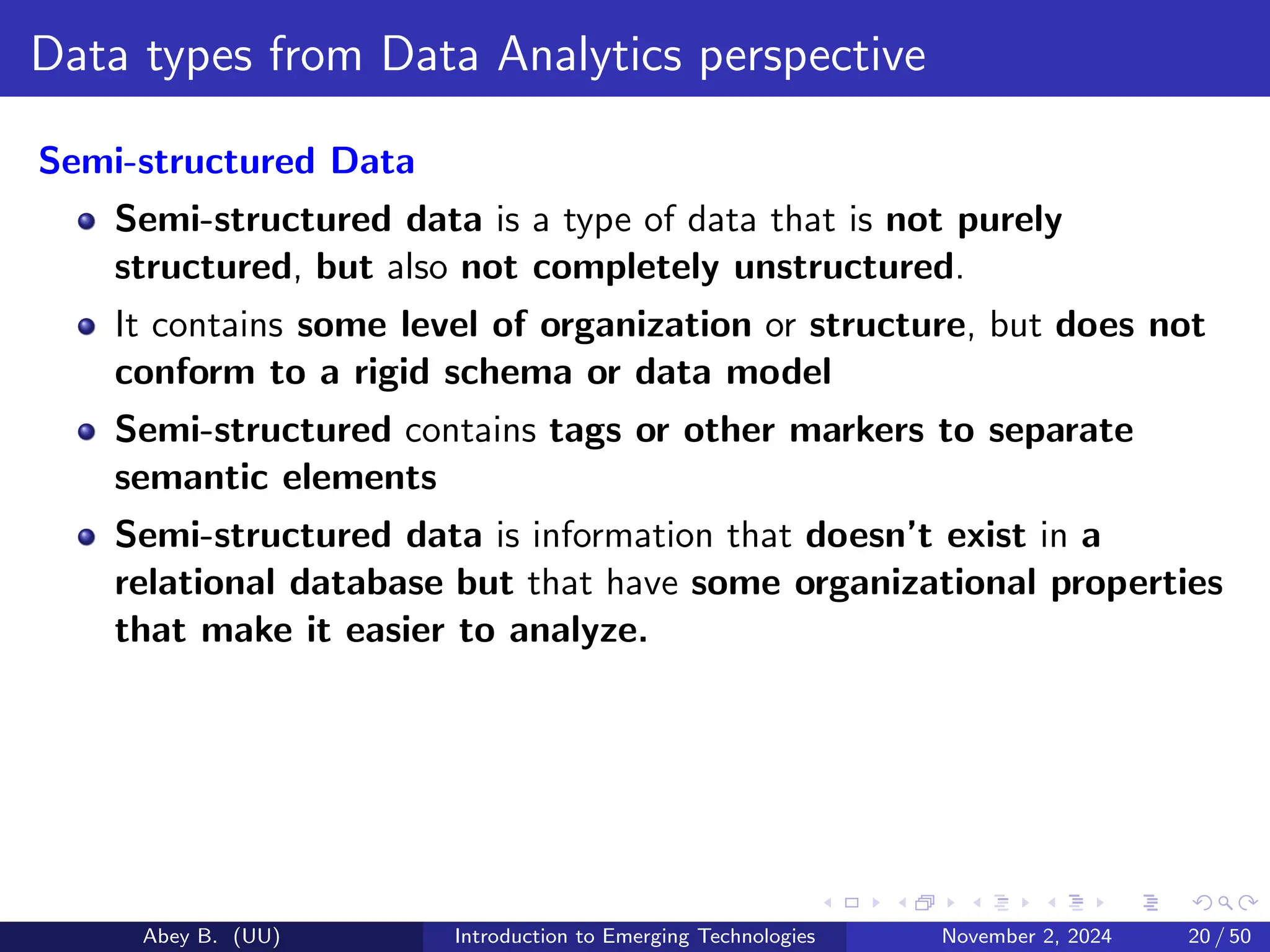 Data types from Data Analytics perspective

Semi-structured Data

- Semi-structured data is a type of data that is not purely structured, but also not completely unstructured.
- It contains some level of organization or structure, but does not conform to a rigid schema or data model
- Semi-structured contains tags or other markers to separate semantic elements
- Semi-structured data is information that doesn't exist in a relational database but that have some organizational properties that make it easier to analyze.

Abey B. (UU) Introduction to Emerging Technologies November 2, 2024 20 / 50